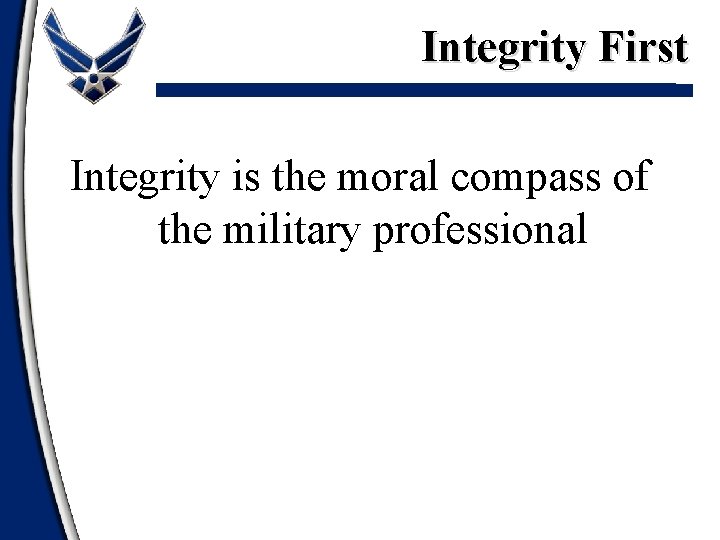 Integrity First

Integrity is the moral compass of the military professional